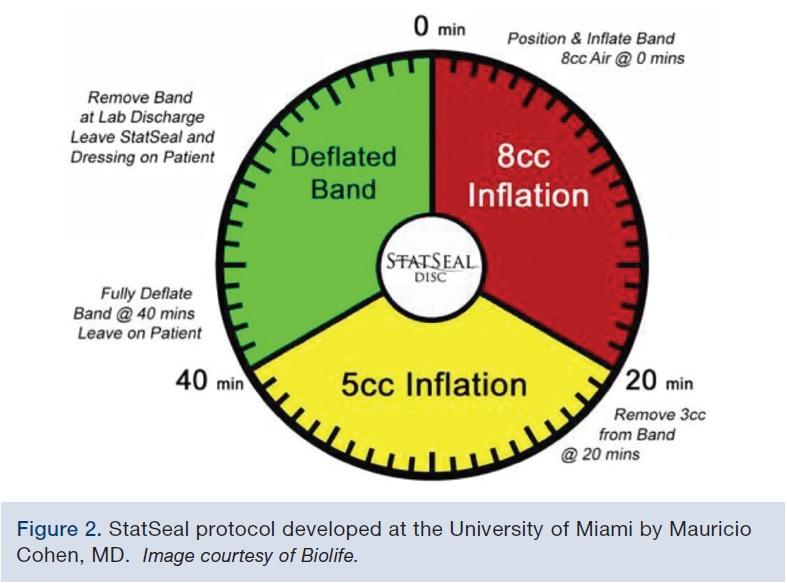 0 min

Position & Inflate Band 8cc Air @ 0 mins

Remove Band at Lab Discharge Leave StatSeal and Dressing on Patient

Deflated Band

8cc Inflation

STATSEAL DISC

Fully Deflate Band @ 40 mins Leave on Patient

40 min

5cc Inflation

20 min

Remove 3cc from Band @ 20 mins

Figure 2. StatSeal protocol developed at the University of Miami by Mauricio Cohen, MD. Image courtesy of Biolife.